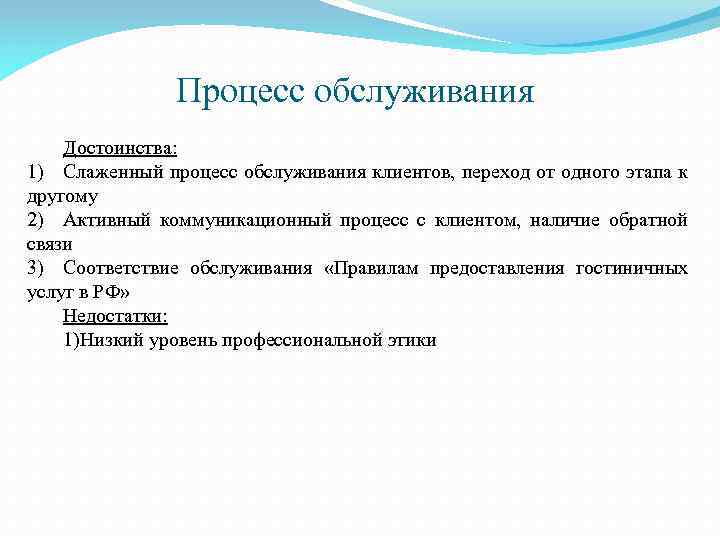 Процесс обслуживания

Достоинства:
1) Слаженный процесс обслуживания клиентов, переход от одного этапа к другому
2) Активный коммуникационный процесс с клиентом, наличие обратной связи
3) Соответствие обслуживания «Правилам предоставления гостиничных услуг в РФ»

Недостатки:
1)Низкий уровень профессиональной этики